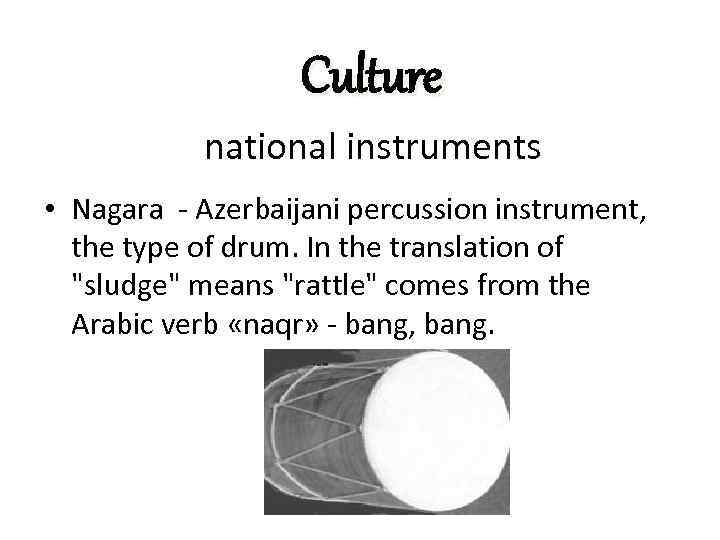 Culture

national instruments

• Nagara - Azerbaijani percussion instrument, the type of drum. In the translation of "sludge" means "rattle" comes from the Arabic verb «naqr» - bang, bang.